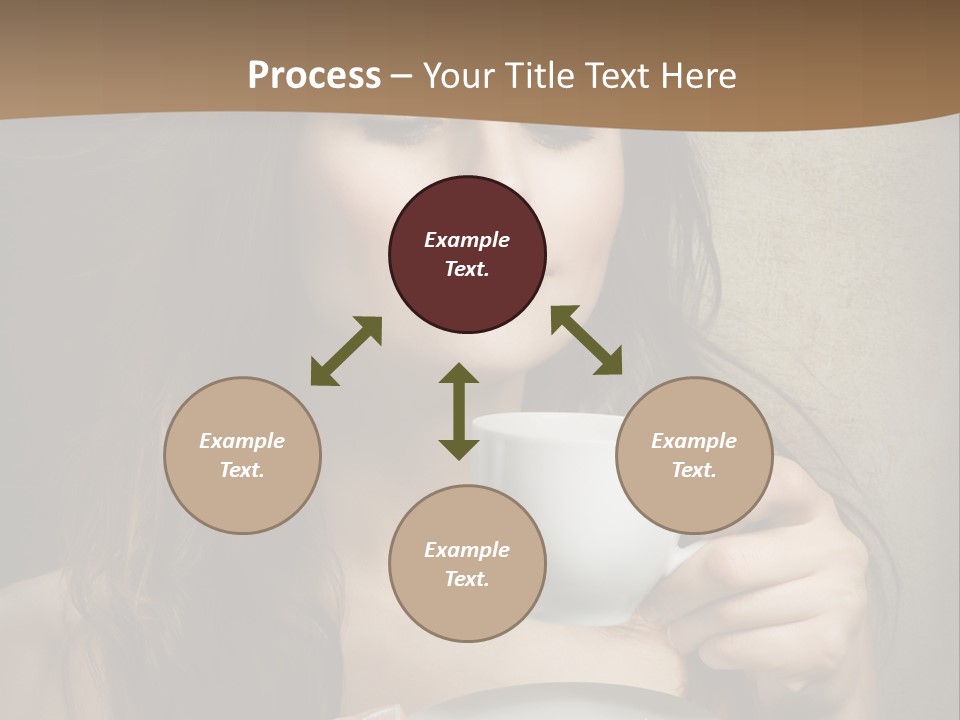 Process – Your Title Text Here

Example Text.

Example Text.

Example Text.

Example Text.